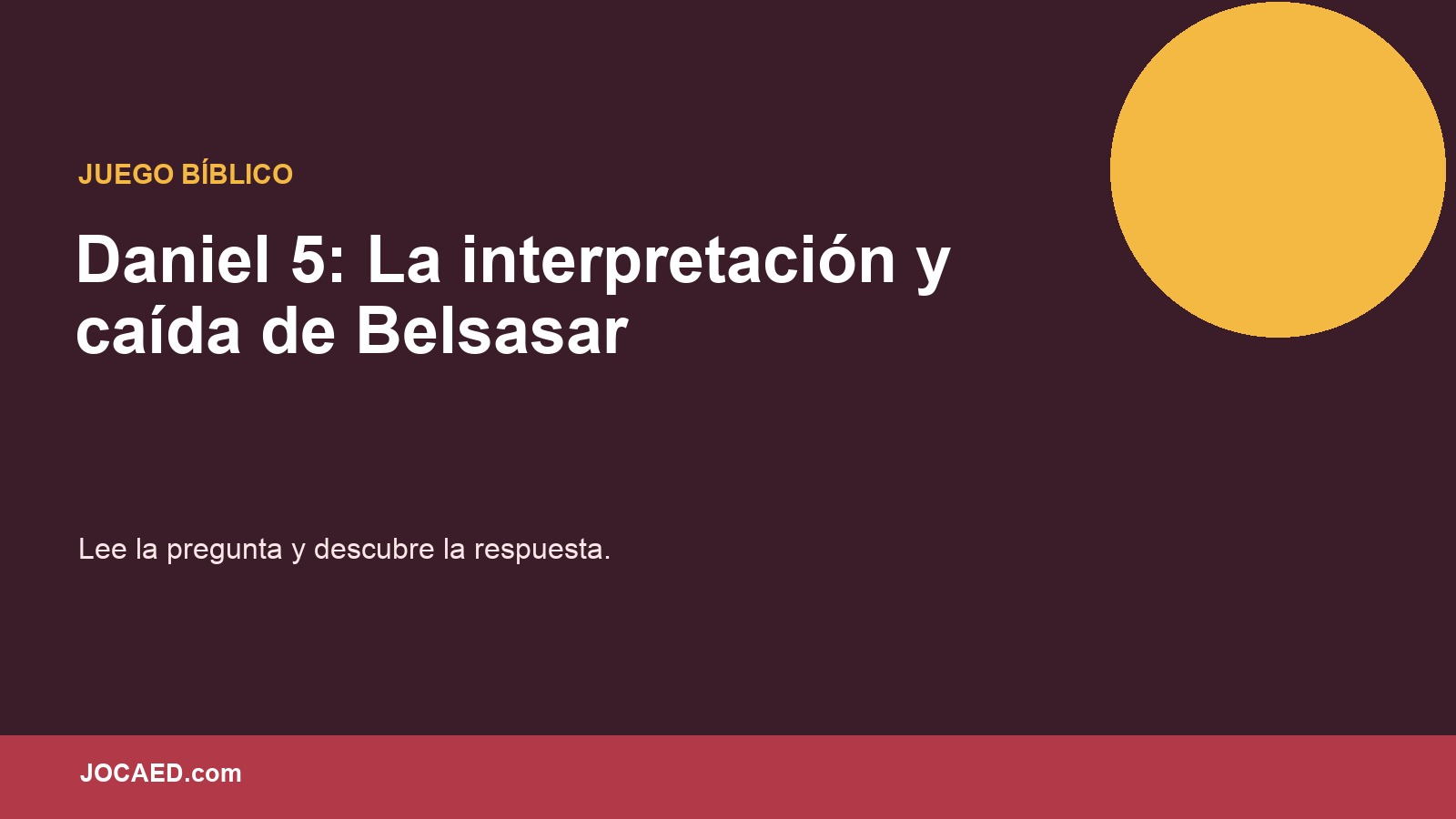 JUEGO BÍBLICO

Daniel 5: La interpretación y caída de Belsasar

Lee la pregunta y descubre la respuesta.

JOCAED.com